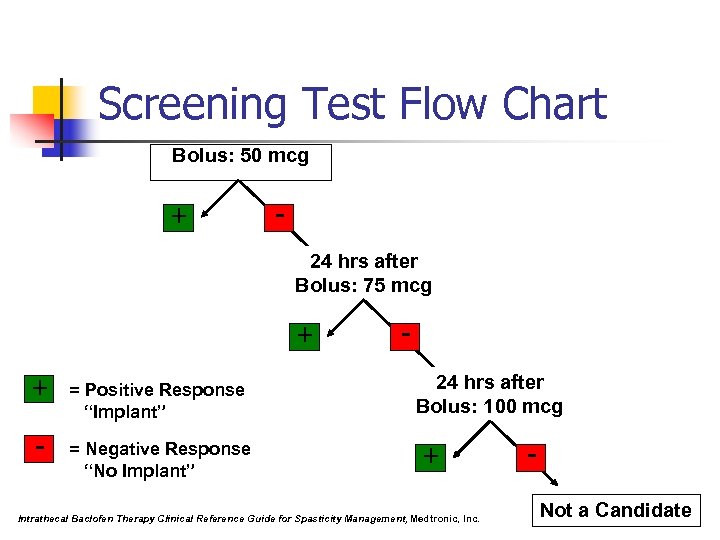 Screening Test Flow Chart

Bolus: 50 mcg

+

-

24 hrs after
Bolus: 75 mcg

+

-

24 hrs after
Bolus: 100 mcg

+

-

Not a Candidate

+ = Positive Response
"Implant"

- = Negative Response
"No Implant"

Intrathecal Baclofen Therapy Clinical Reference Guide for Spasticity Management, Medtronic, Inc.